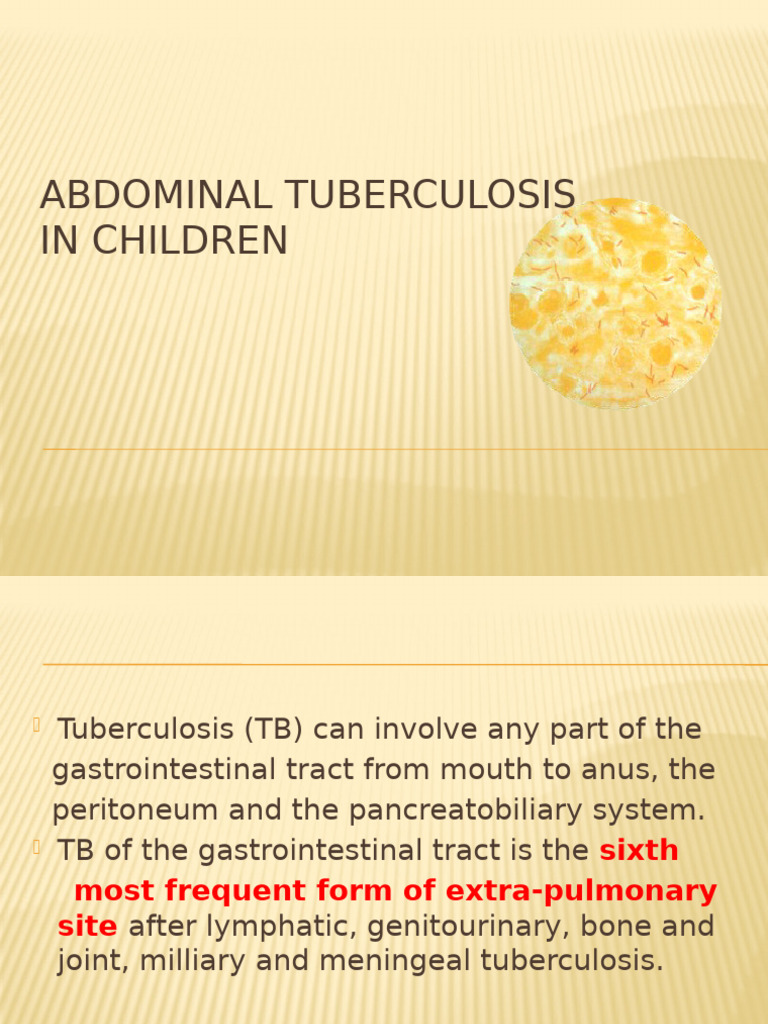 ABDOMINAL TUBERCULOSIS IN CHILDREN

Tuberculosis (TB) can involve any part of the gastrointestinal tract from mouth to anus, the peritoneum and the pancreatobiliary system.
TB of the gastrointestinal tract is the sixth most frequent form of extra-pulmonary site after lymphatic, genitourinary, bone and joint, milliary and meningeal tuberculosis.